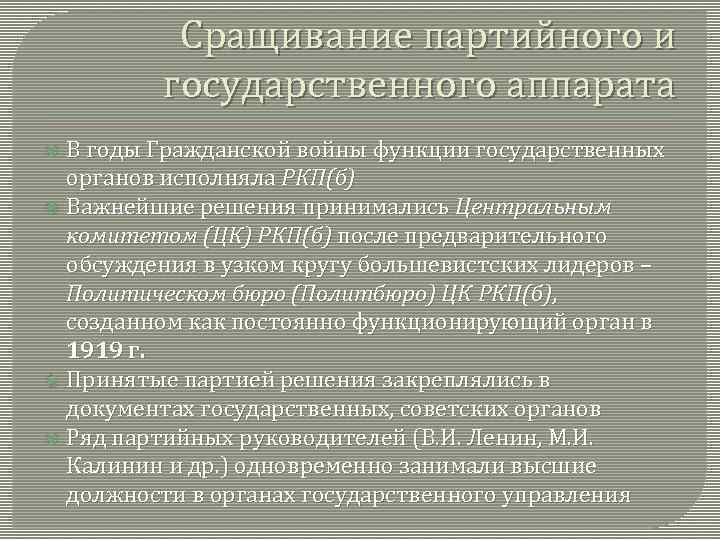 Сращивание партийного и государственного аппарата

В годы Гражданской войны функции государственных органов исполняла РКП(б)

Важнейшие решения принимались Центральным комитетом (ЦК) РКП(б) после предварительного обсуждения в узком кругу большевистских лидеров – Политическом бюро (Политбюро) ЦК РКП(б), созданном как постоянно функционирующий орган в 1919 г.

Принятые партией решения закреплялись в документах государственных, советских органов

Ряд партийных руководителей (В.И. Ленин, М.И. Калинин и др.) одновременно занимали высшие должности в органах государственного управления